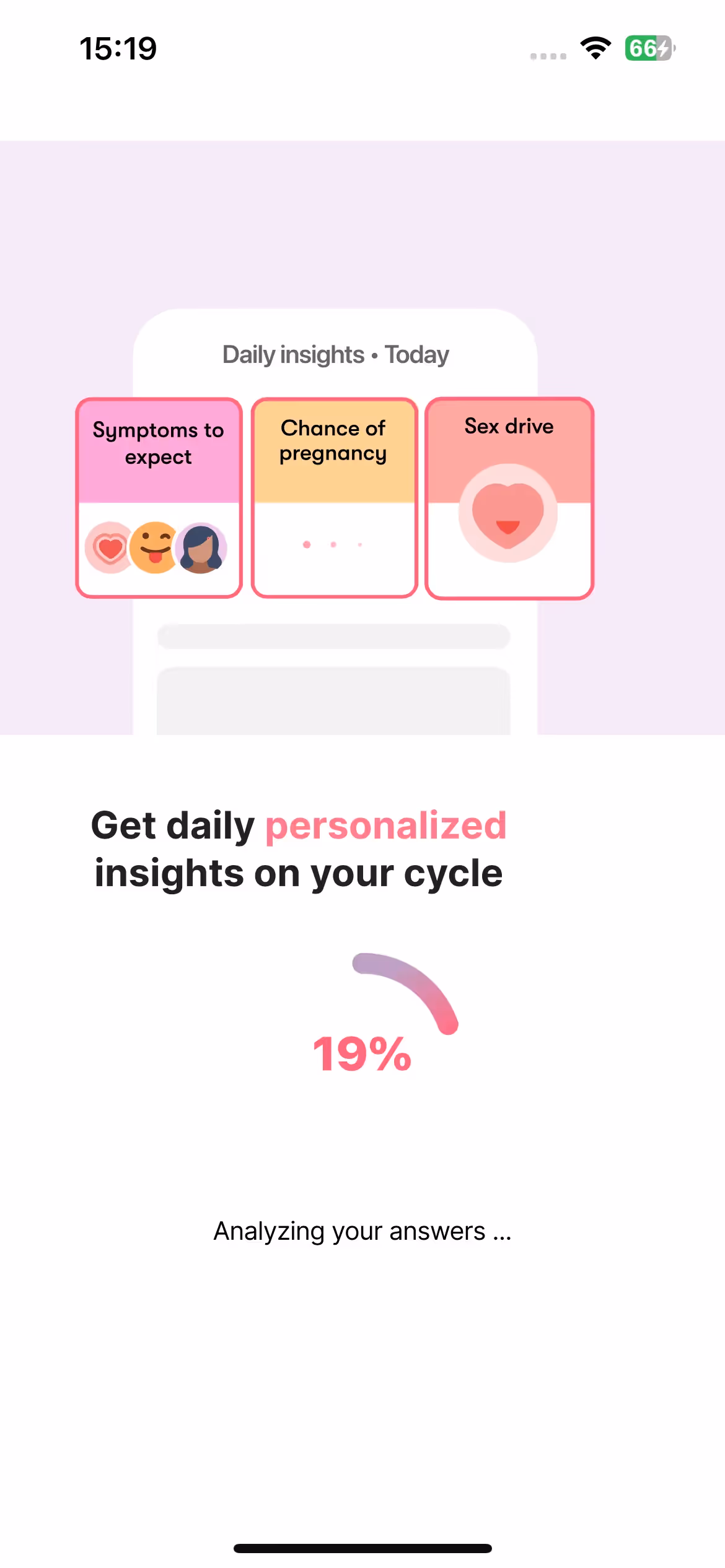 15:19

66

Daily insights • Today

Symptoms to expect

Chance of pregnancy

Sex drive

Get daily personalized insights on your cycle

19%

Analyzing your answers ...